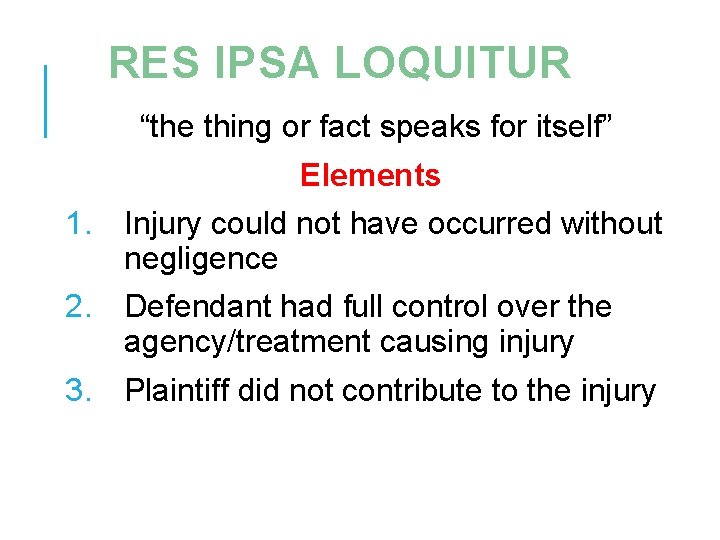 RES IPSA LOQUITUR

"the thing or fact speaks for itself"

Elements

1. Injury could not have occurred without negligence
2. Defendant had full control over the agency/treatment causing injury
3. Plaintiff did not contribute to the injury